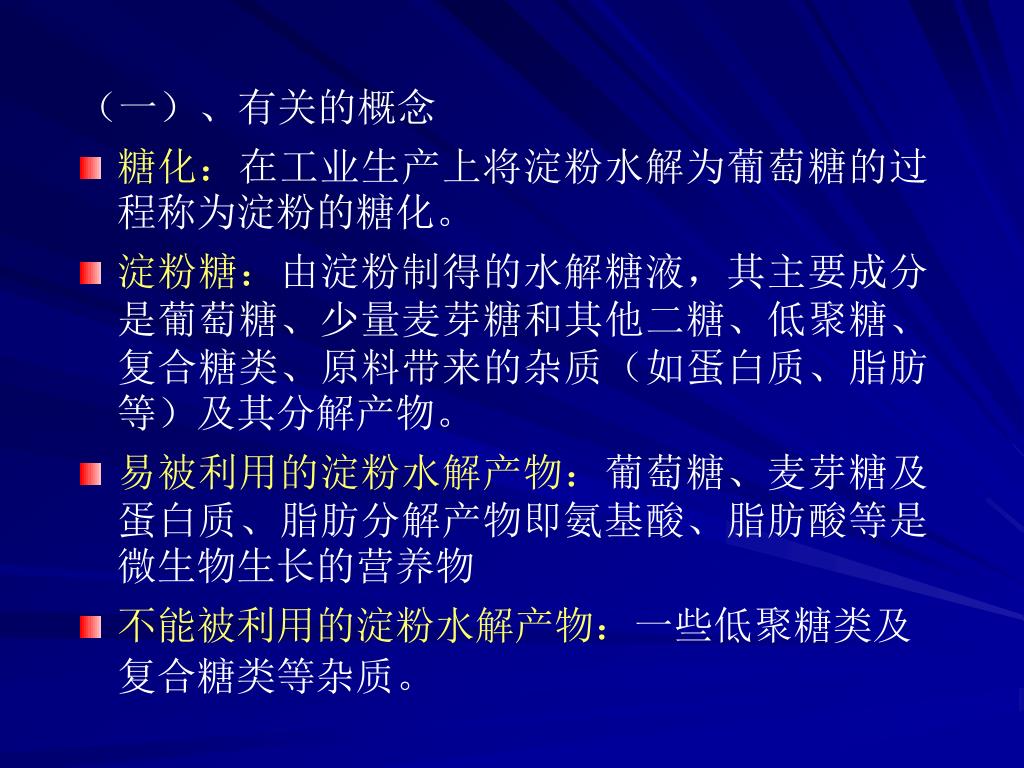 （一）、有关的概念

糖化：在工业生产上将淀粉水解为葡萄糖的过程称为淀粉的糖化。

淀粉糖：由淀粉制得的水解糖液，其主要成分是葡萄糖、少量麦芽糖和其他二糖、低聚糖、复合糖类、原料带来的杂质（如蛋白质、脂肪等）及其分解产物。

易被利用的淀粉水解产物：葡萄糖、麦芽糖及蛋白质、脂肪分解产物即氨基酸、脂肪酸等是微生物生长的营养物

不能被利用的淀粉水解产物：一些低聚糖类及复合糖类等杂质。